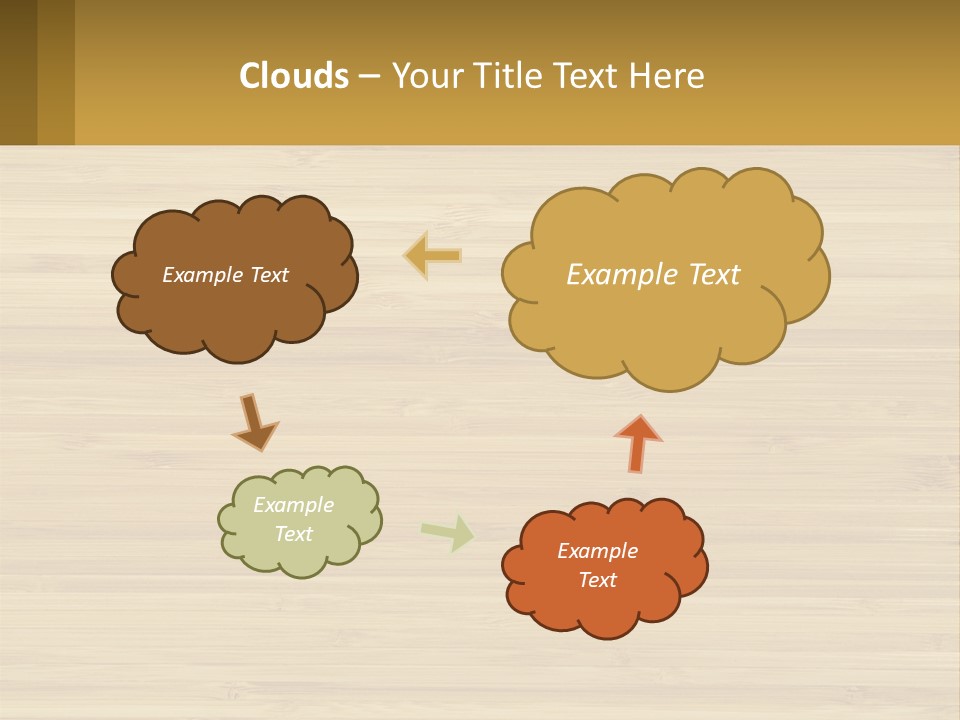 Clouds – Your Title Text Here

Example Text

Example Text

Example Text

Example Text